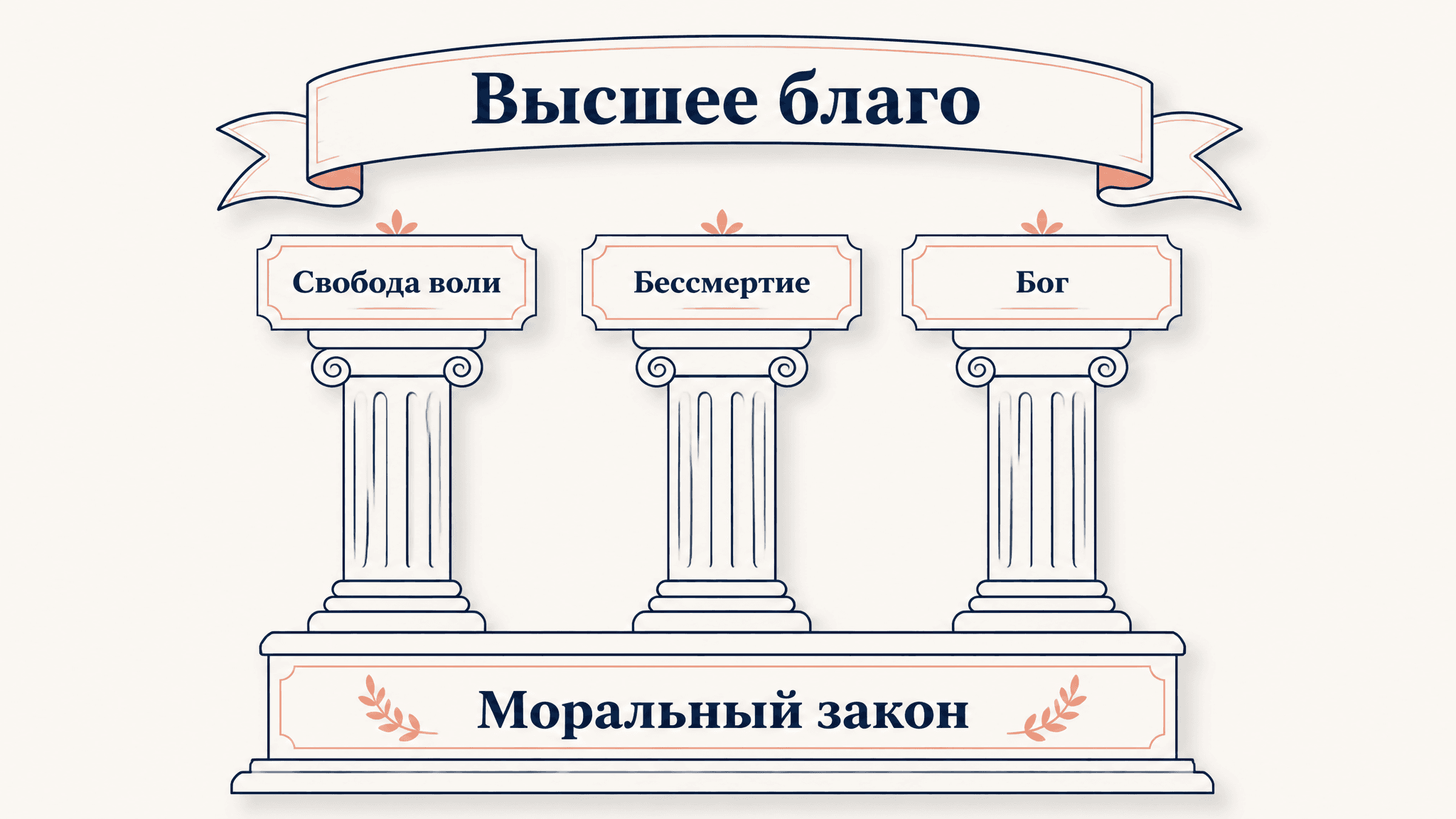 Высшее благо

Свобода воли

Бессмертие

Бог

Моральный закон